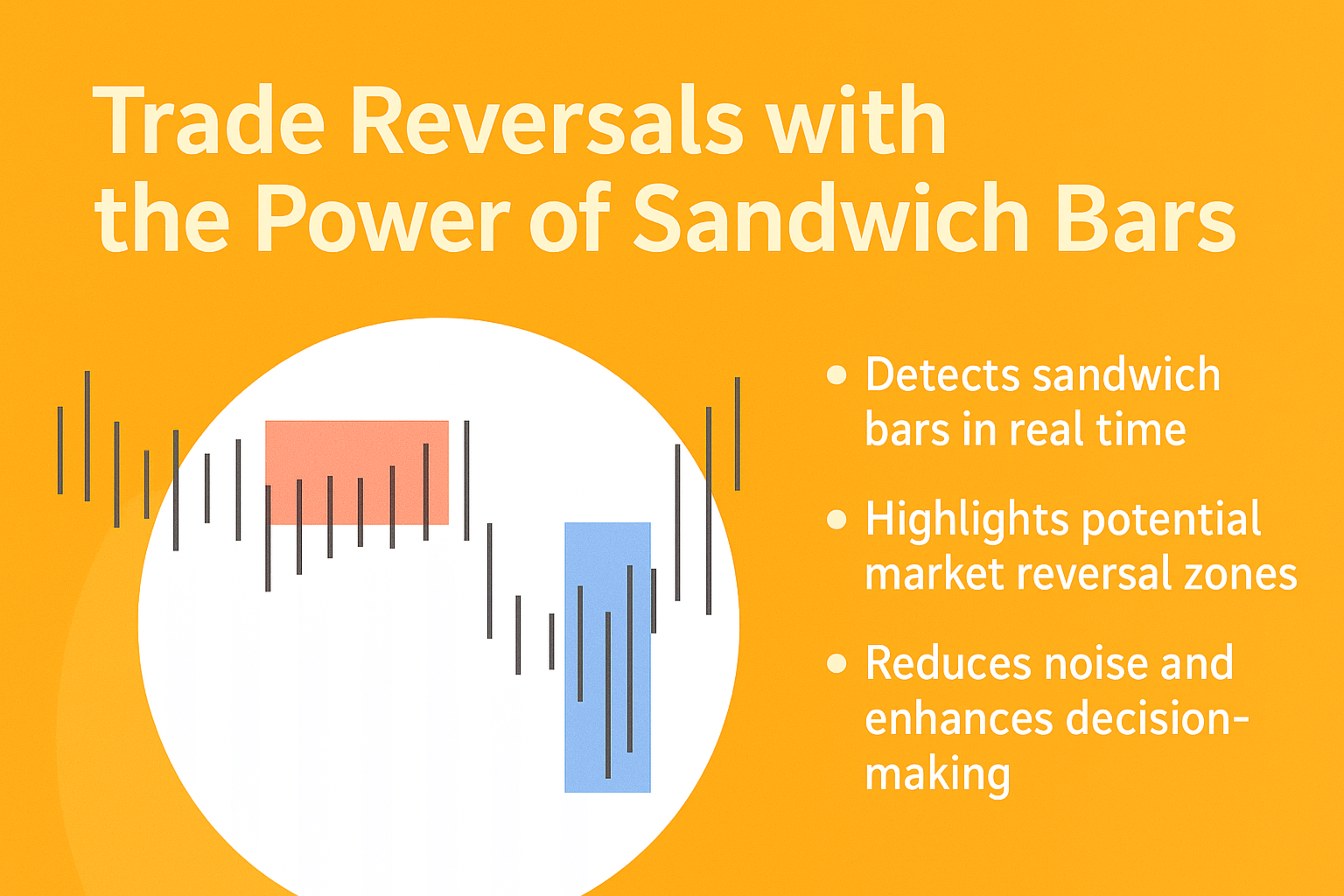 Trade Reversals with the Power of Sandwich Bars

• Detects sandwich bars in real time

• Highlights potential market reversal zones

• Reduces noise and enhances decision-making